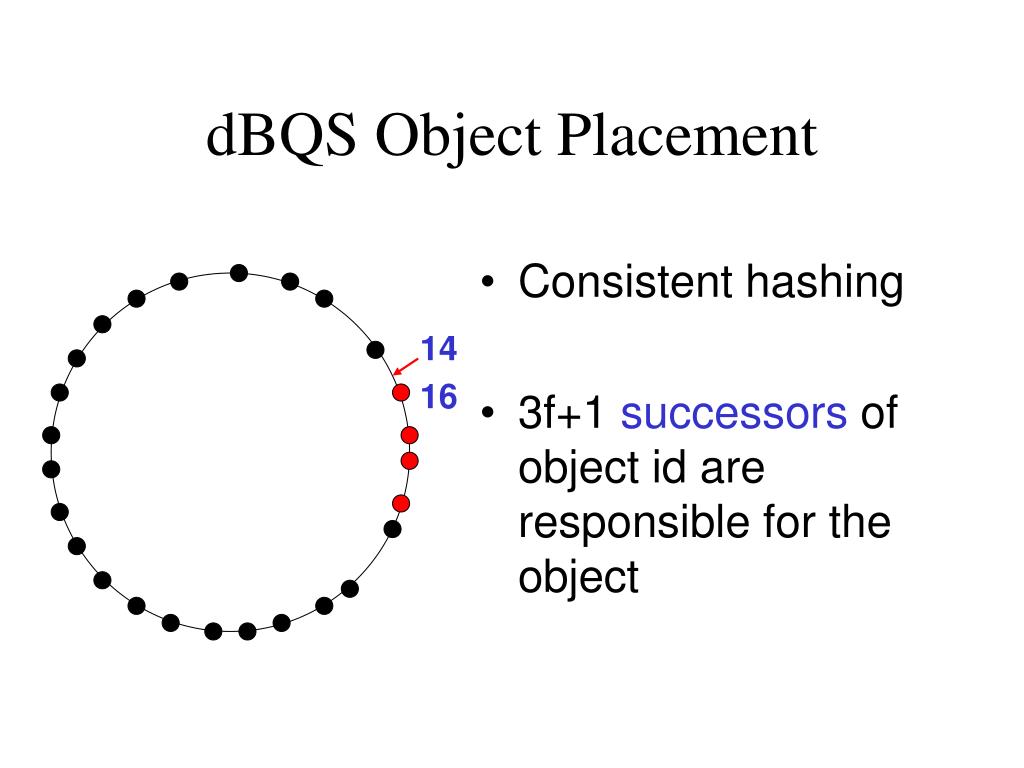 dBQS Object Placement

14

16

• Consistent hashing

• 3f+1 successors of object id are responsible for the object